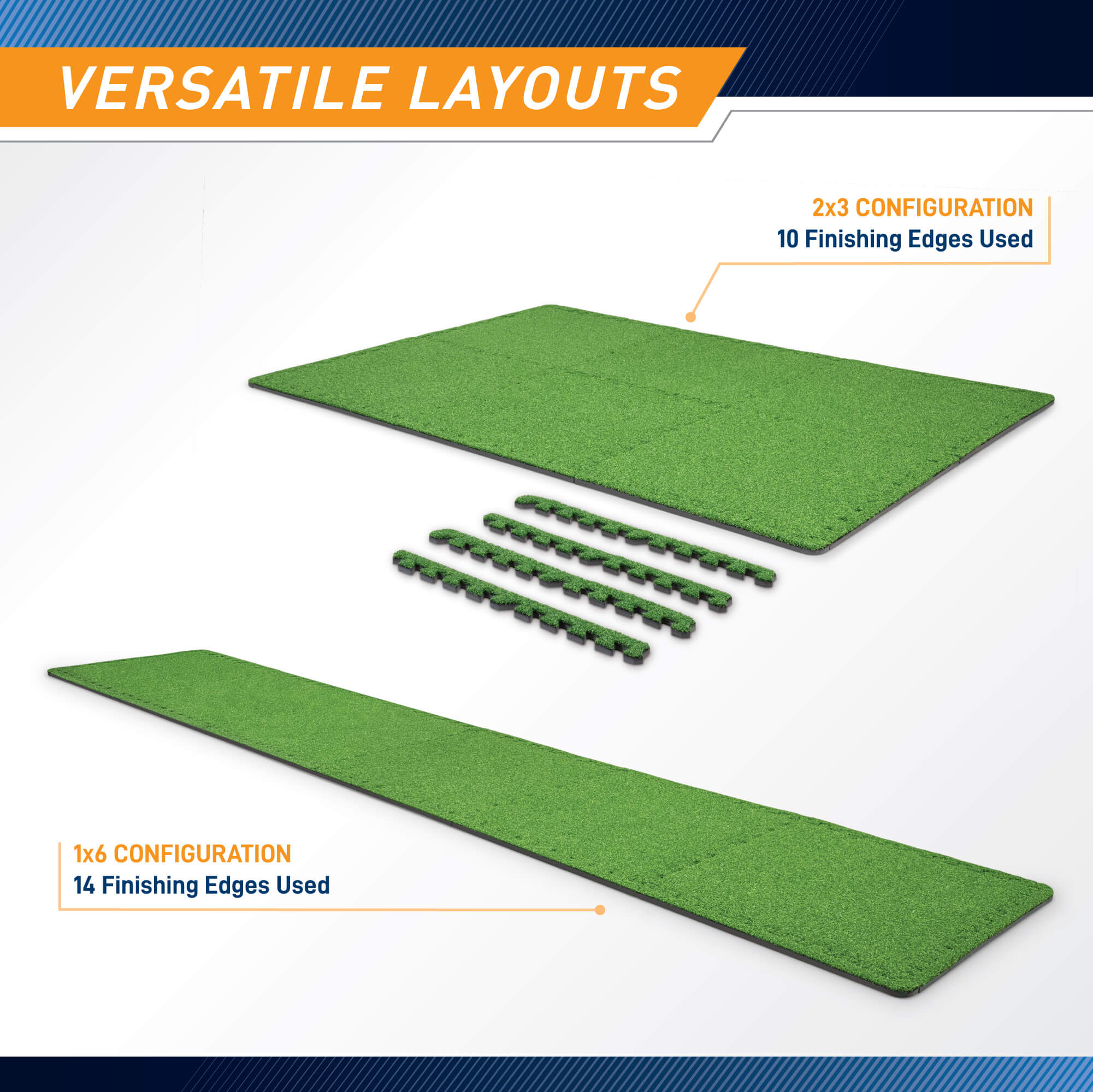 VERSATILE LAYOUTS

2x3 CONFIGURATION
10 Finishing Edges Used

1x6 CONFIGURATION
14 Finishing Edges Used